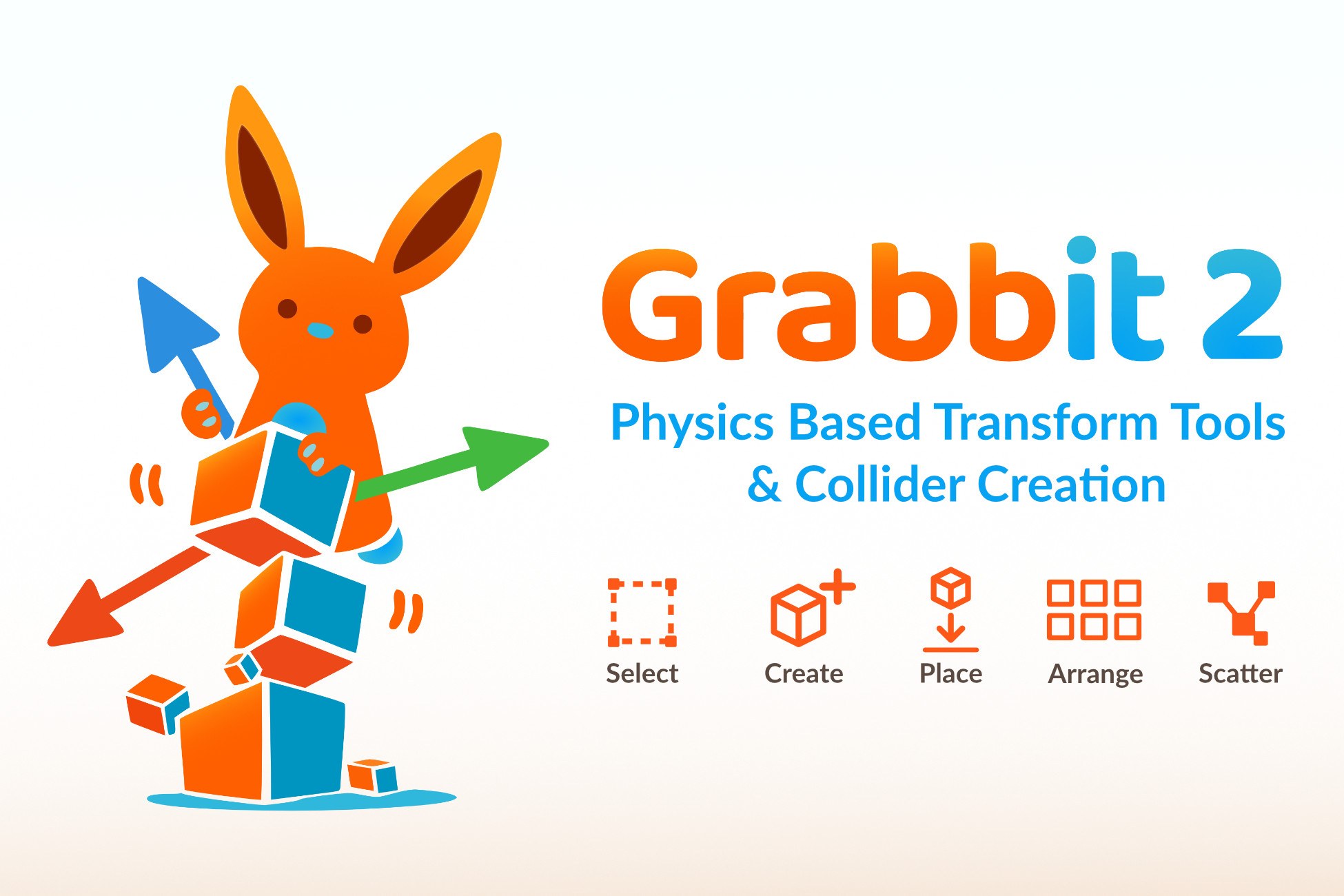 Grabbit 2

Physics Based Transform Tools & Collider Creation

Select

Create

Place

Arrange

Scatter